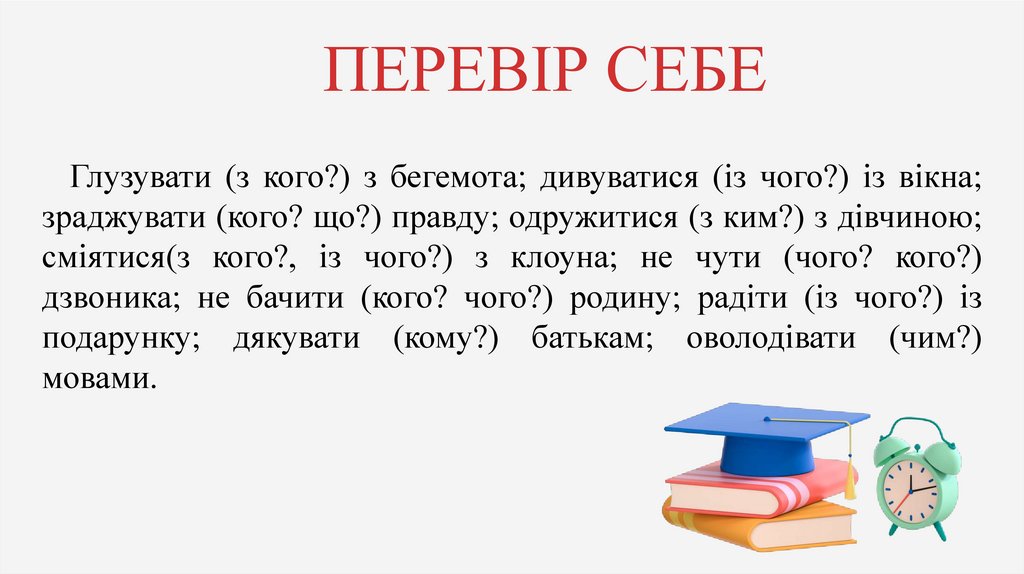 ПЕРЕВІР СЕБЕ

Глузувати (з кого?) з бегемота; дивуватися (із чого?) із вікна; зраджувати (кого? що?) правду; одружитися (з ким?) з дівчиною; сміятися(з кого?, із чого?) з клоуна; не чути (чого? кого?) дзвоника; не бачити (кого? чого?) родину; радіти (із чого?) із подарунку; дякувати (кому?) батькам; оволодівати (чим?) мовами.